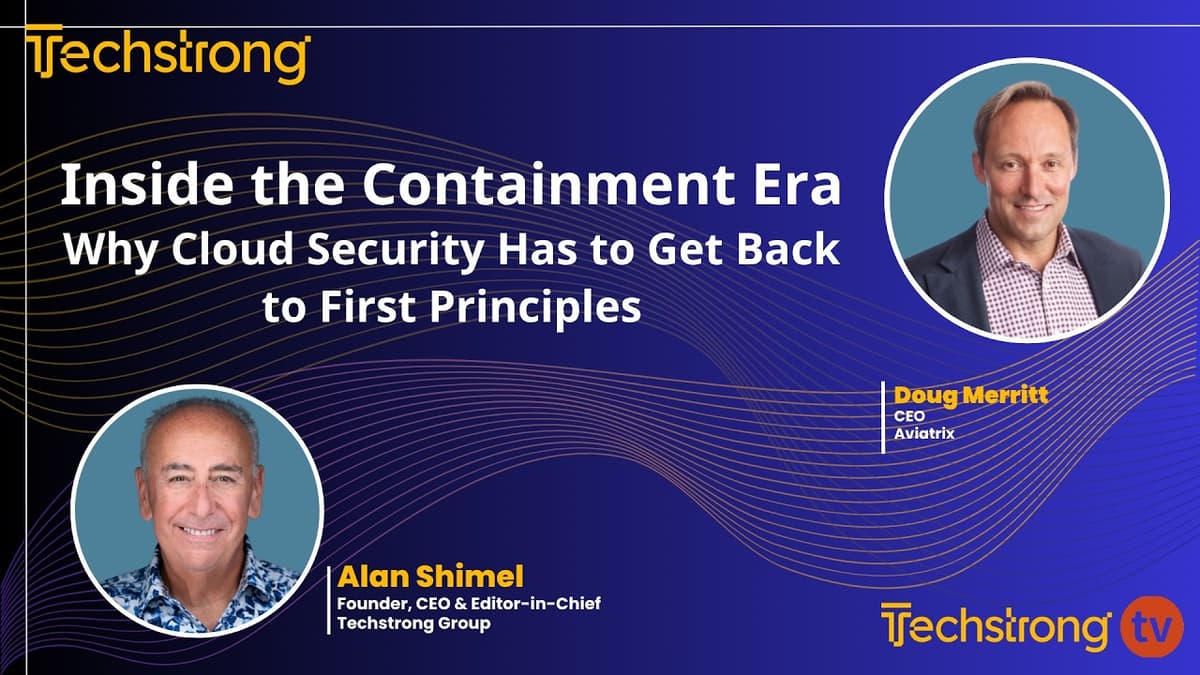 Techstrong

Inside the Containment Era
Why Cloud Security Has to Get Back to First Principles

Doug Merritt
CEO
Aviatrix

Alan Shimel
Founder, CEO & Editor-in-Chief
Techstrong Group

Techstrong tv